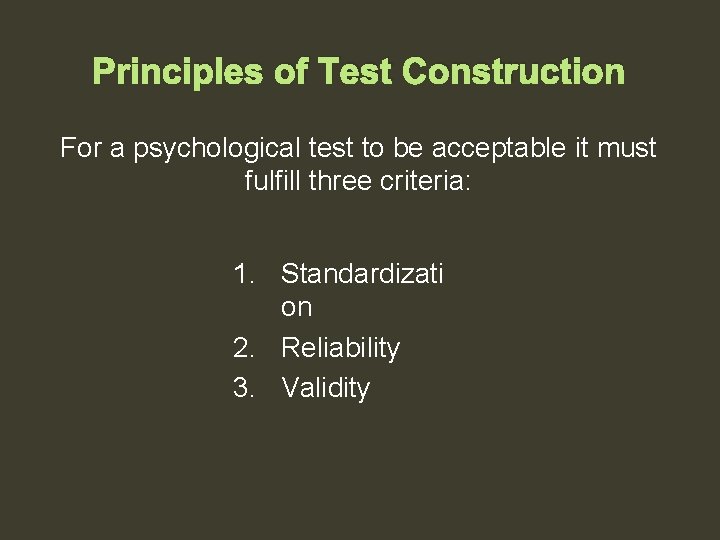 Principles of Test Construction

For a psychological test to be acceptable it must fulfill three criteria:

1. Standardization
2. Reliability
3. Validity